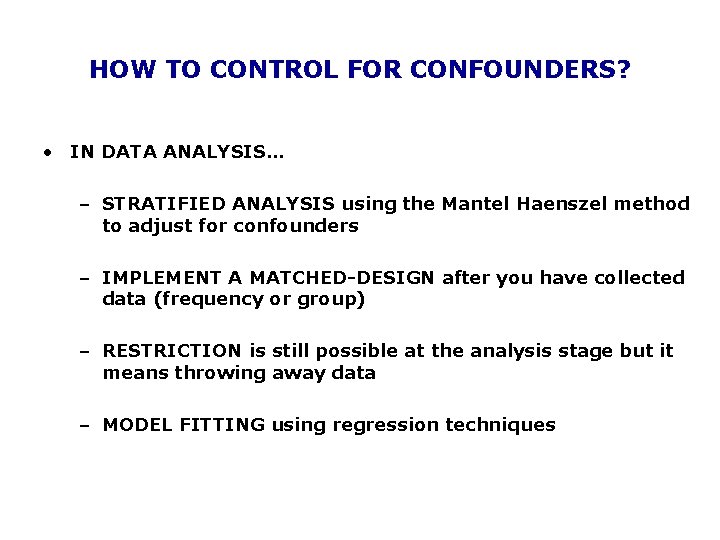 HOW TO CONTROL FOR CONFOUNDERS?

• IN DATA ANALYSIS…

– STRATIFIED ANALYSIS using the Mantel Haenszel method to adjust for confounders

– IMPLEMENT A MATCHED-DESIGN after you have collected data (frequency or group)

– RESTRICTION is still possible at the analysis stage but it means throwing away data

– MODEL FITTING using regression techniques